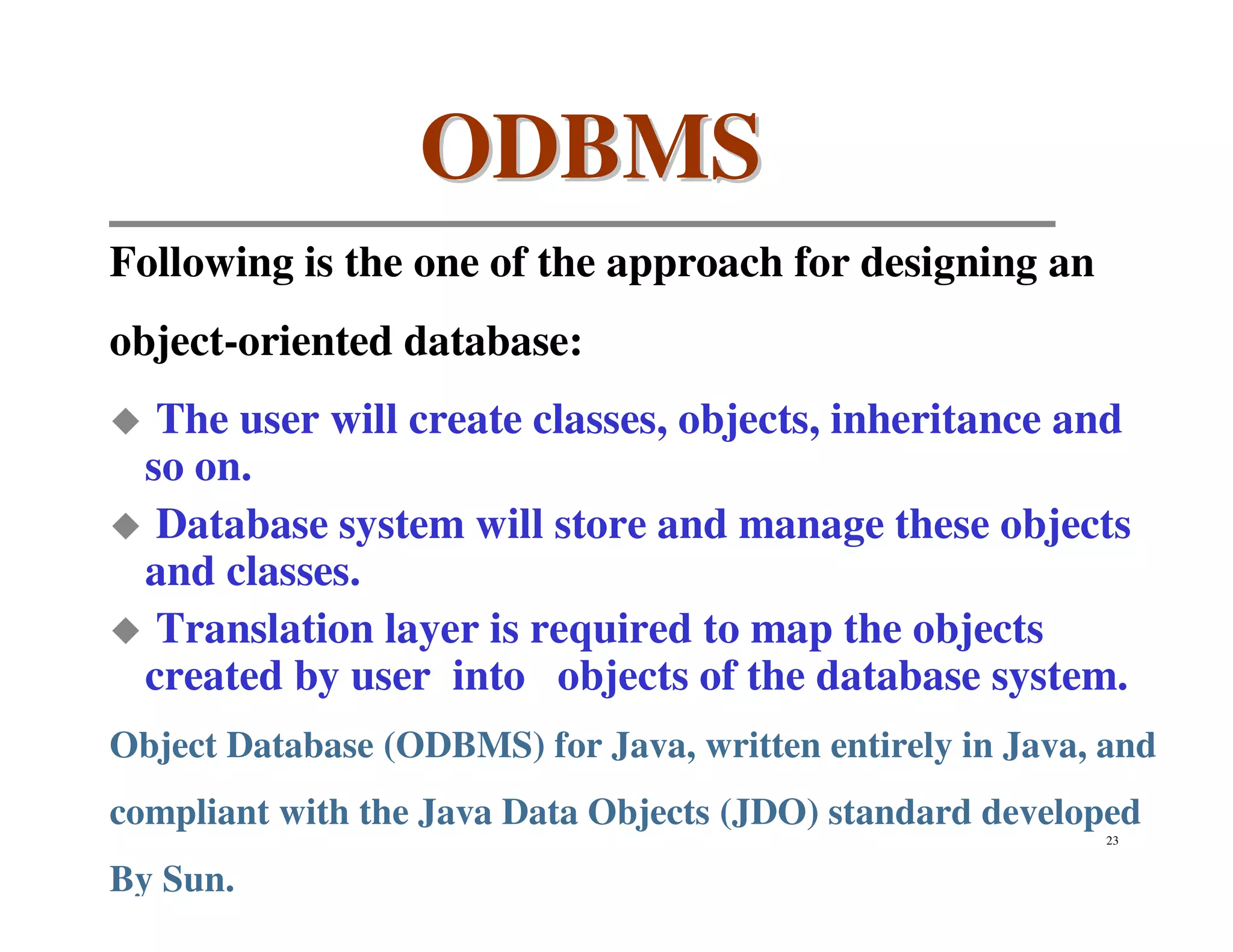 ODBMS

Following is the one of the approach for designing an object-oriented database:

◆ The user will create classes, objects, inheritance and so on.
◆ Database system will store and manage these objects and classes.
◆ Translation layer is required to map the objects created by user into objects of the database system.

Object Database (ODBMS) for Java, written entirely in Java, and compliant with the Java Data Objects (JDO) standard developed By Sun.

23